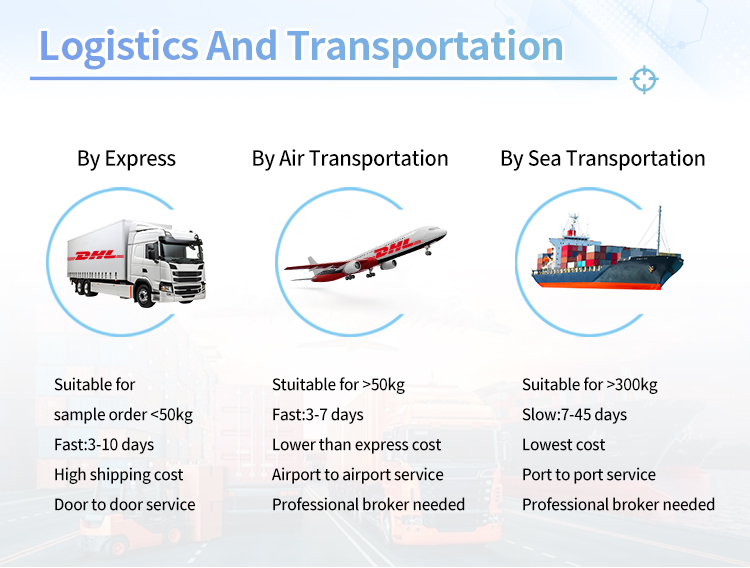 Logistics And Transportation

By Express

DHL

Suitable for sample order <50kg
Fast:3-10 days
High shipping cost
Door to door service

By Air Transportation

DHL

Stuitable for >50kg
Fast:3-7 days
Lower than express cost
Airport to airport service
Professional broker needed

By Sea Transportation

Suitable for >300kg
Slow:7-45 days
Lowest cost
Port to port service
Professional broker needed